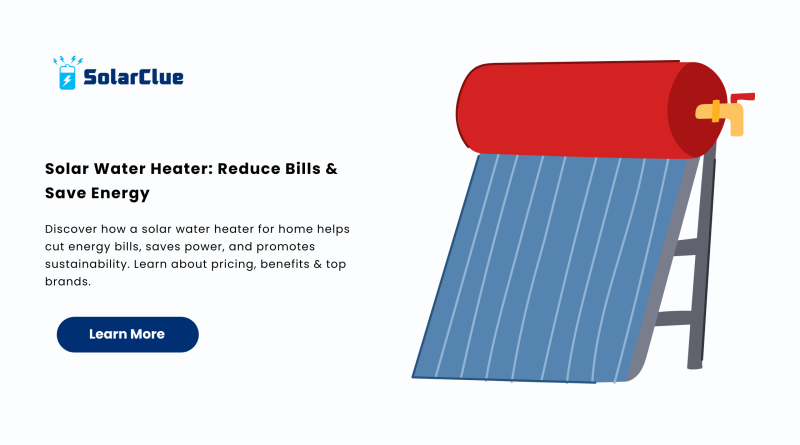 SolarClue

Solar Water Heater: Reduce Bills & Save Energy

Discover how a solar water heater for home helps cut energy bills, saves power, and promotes sustainability. Learn about pricing, benefits & top brands.

Learn More